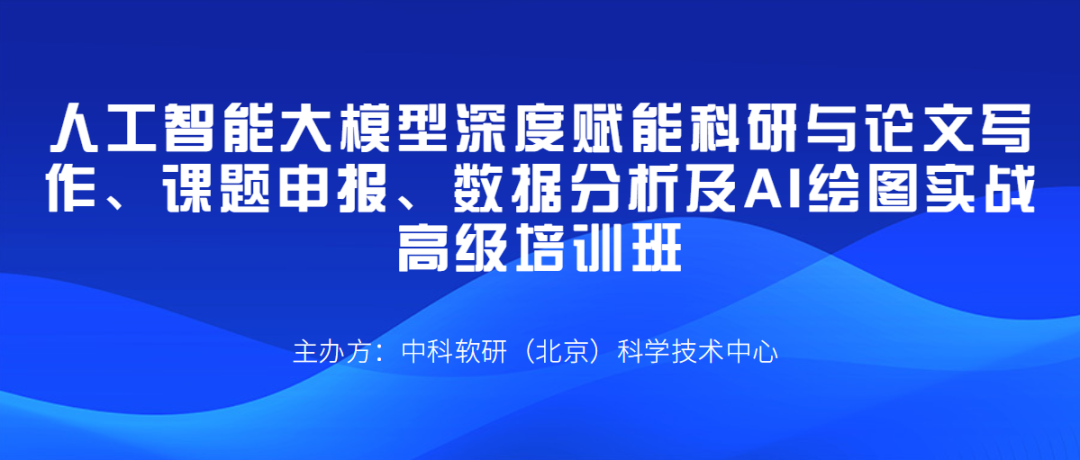 人工智能大模型深度赋能科研与论文写作、课题申报、数据分析及AI绘图实战高级培训班

主办方：中科软研（北京）科学技术中心